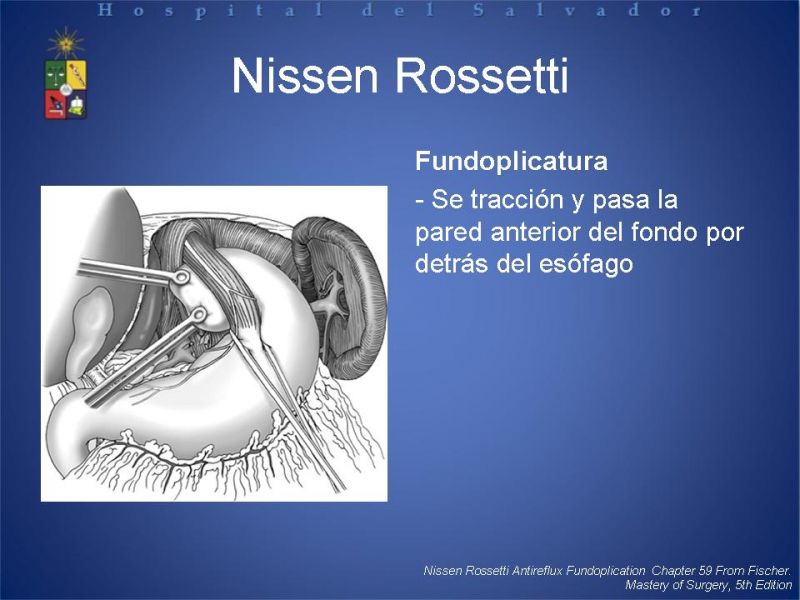 Hospital del Salvador

Nissen Rossetti

Fundoplicatura

- Se tracción y pasa la pared anterior del fondo por detrás del esófago

Nissen Rossetti Antireflux Fundoplication Chapter 59 From Fischer. Mastery of Surgery, 5th Edition